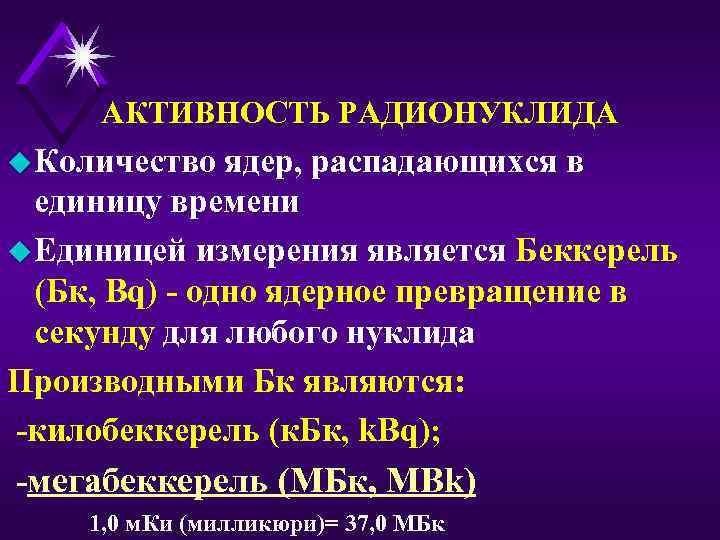 АКТИВНОСТЬ РАДИОНУКЛИДА

Количество ядер, распадающихся в единицу времени

Единицей измерения является Беккерель (Бк, Bq) - одно ядерное превращение в секунду для любого нуклида

Производными Бк являются:

-килобеккерель (кБк, kBq);

-мегабеккерель (МБк, MBk)

1,0 мКи (милликюри)= 37,0 МБк